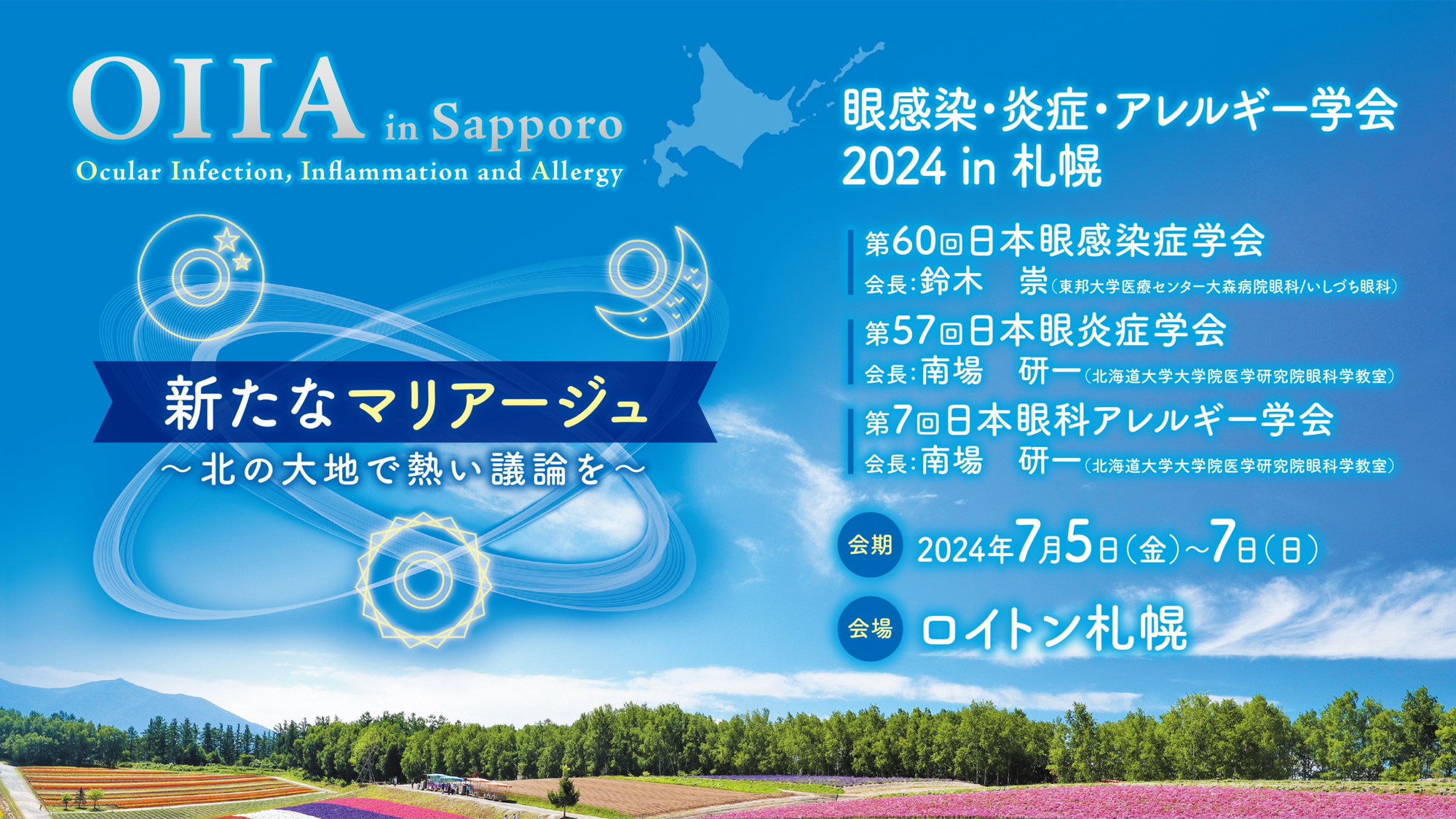 OIIA in Sapporo
Ocular Infection, Inflammation and Allergy

新たなマリアージュ
～北の大地で熱い議論を～

眼感染・炎症・アレルギー学会 2024 in 札幌

第60回日本眼感染症学会
会長：鈴木　崇（東邦大学医療センター大森病院眼科/いしづち眼科）

第57回日本眼炎症学会
会長：南場　研一（北海道大学大学院医学研究院眼科学教室）

第7回日本眼科アレルギー学会
会長：南場　研一（北海道大学大学院医学研究院眼科学教室）

会期 2024年7月5日（金）～7日（日）

会場 ロイトン札幌